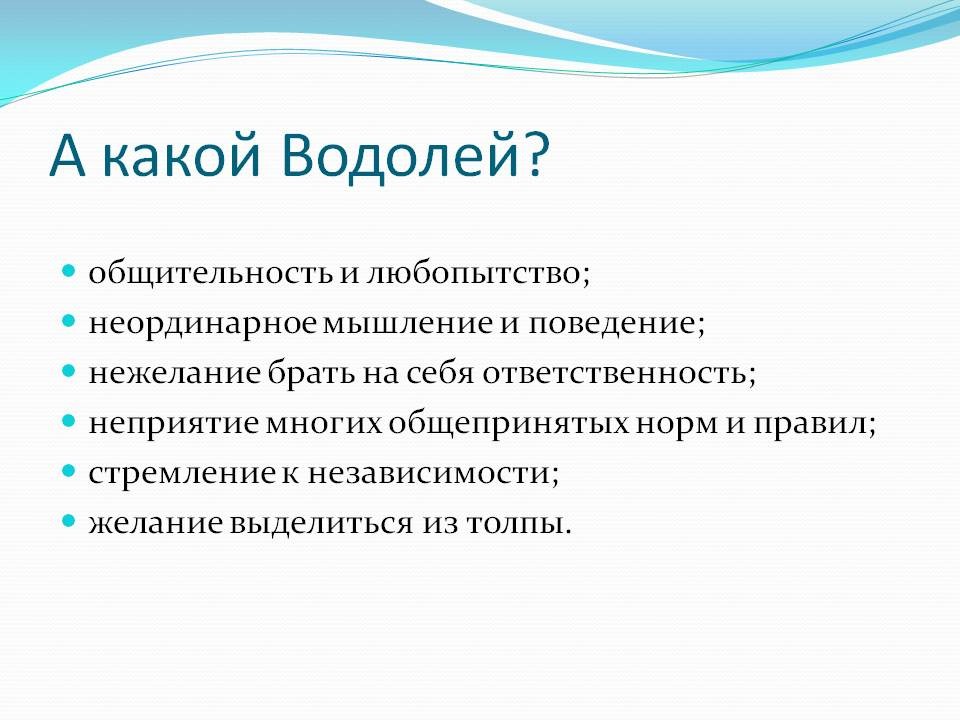 А какой Водолей?

- общительность и любопытство;
- неординарное мышление и поведение;
- нежелание брать на себя ответственность;
- неприятие многих общепринятых норм и правил;
- стремление к независимости;
- желание выделиться из толпы.